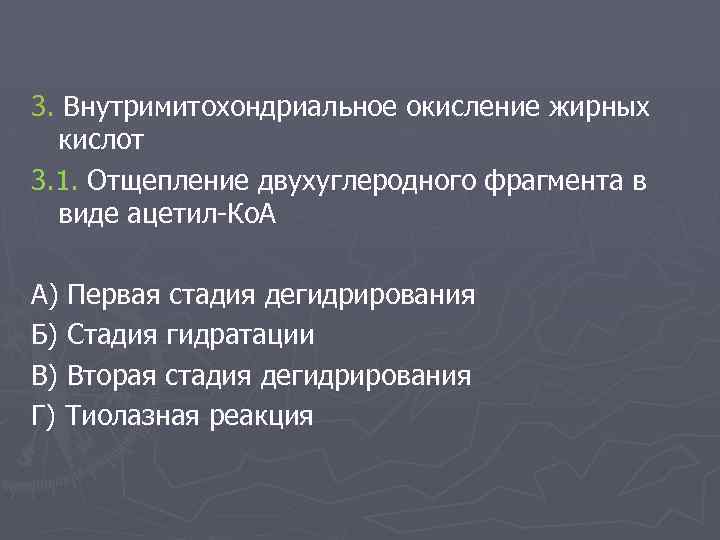 3. Внутримитохондриальное окисление жирных кислот

3.1. Отщепление двухуглеродного фрагмента в виде ацетил-КоА

А) Первая стадия дегидрирования
Б) Стадия гидратации
В) Вторая стадия дегидрирования
Г) Тиолазная реакция